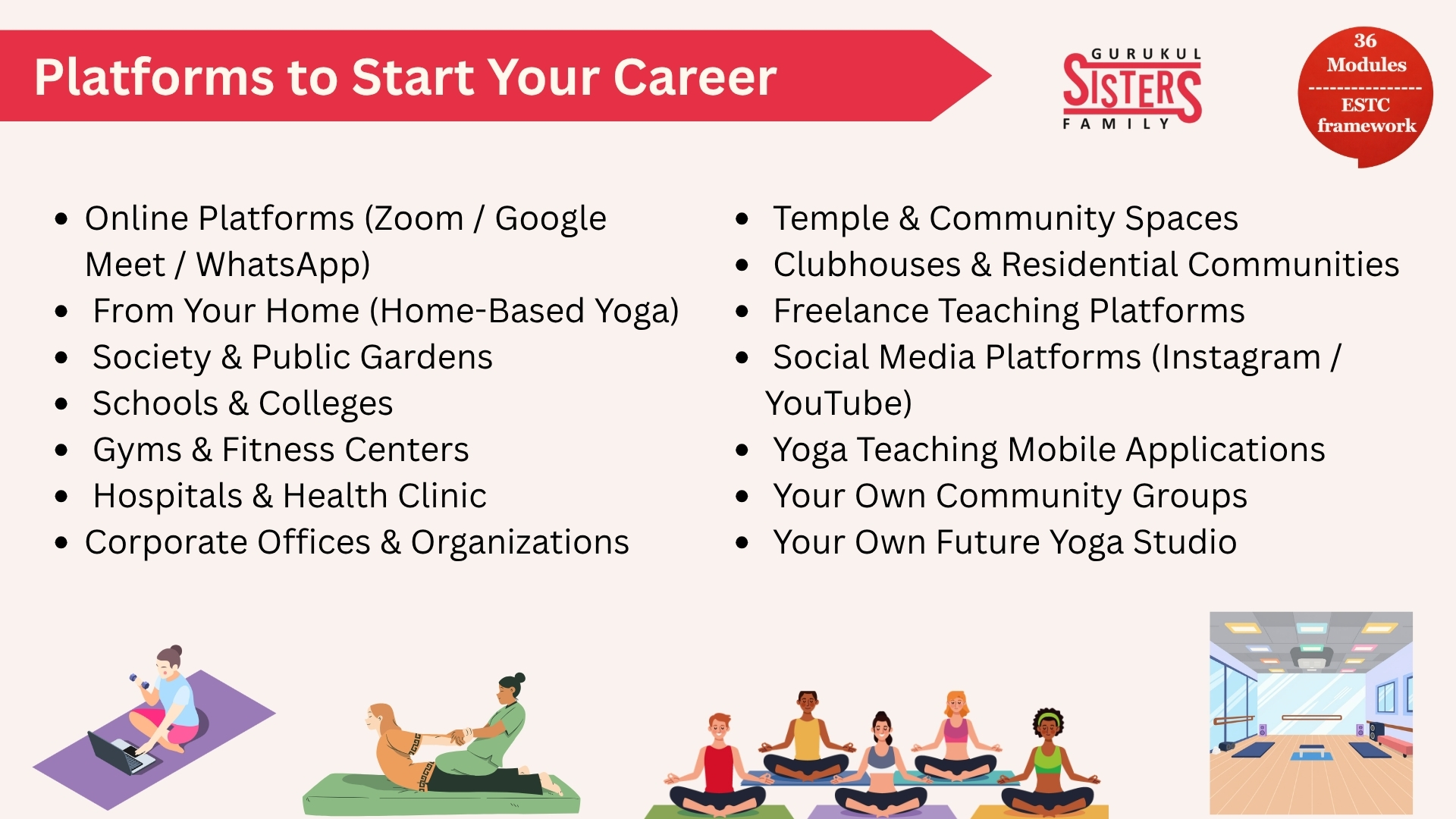 Platforms to Start Your Career

GURUKUL SISTERS FAMILY

36 Modules
---------------
ESTC framework

- Online Platforms (Zoom / Google Meet / WhatsApp)
- From Your Home (Home-Based Yoga)
- Society & Public Gardens
- Schools & Colleges
- Gyms & Fitness Centers
- Hospitals & Health Clinic
- Corporate Offices & Organizations

- Temple & Community Spaces
- Clubhouses & Residential Communities
- Freelance Teaching Platforms
- Social Media Platforms (Instagram / YouTube)
- Yoga Teaching Mobile Applications
- Your Own Community Groups
- Your Own Future Yoga Studio